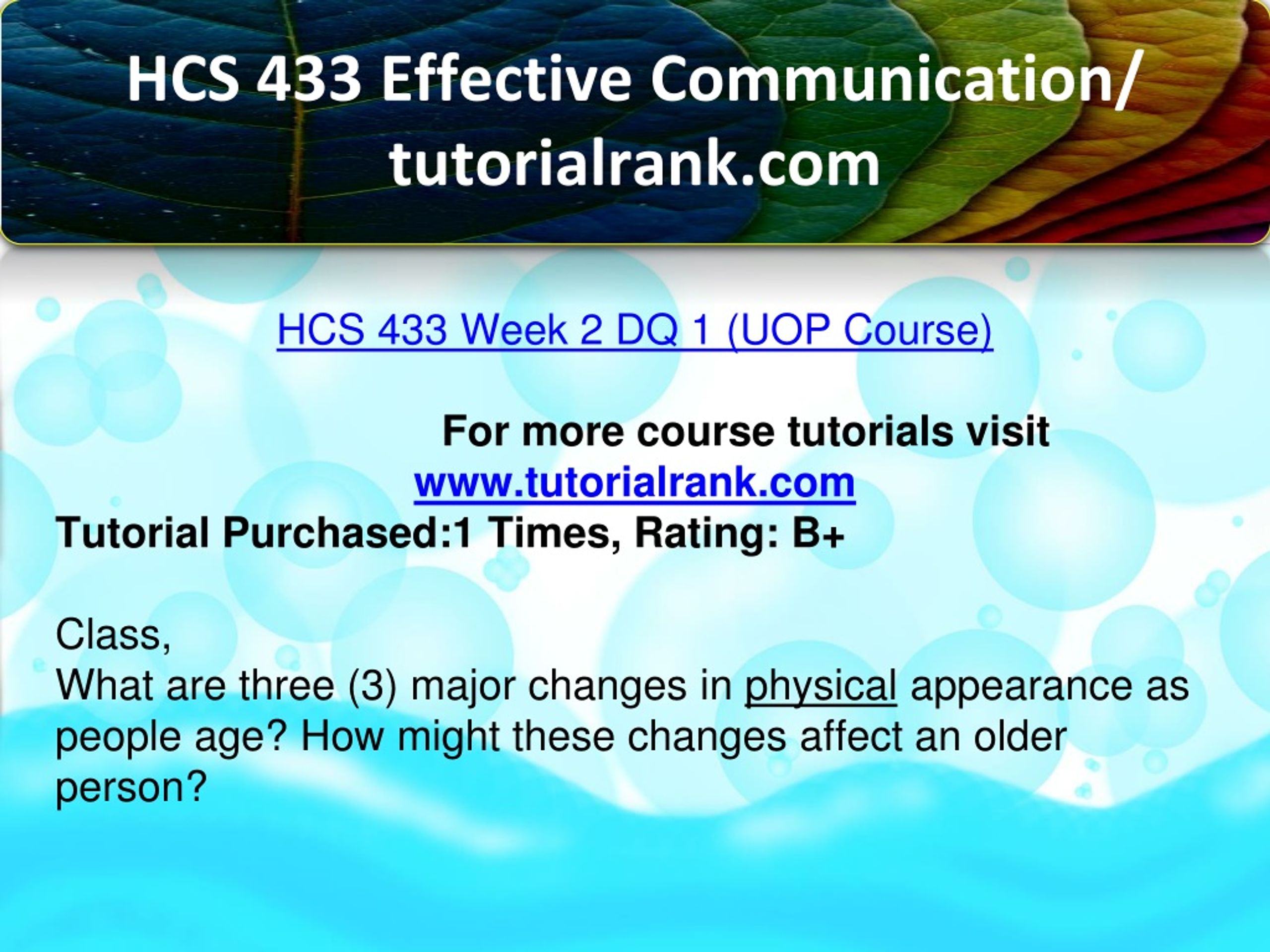 HCS 433 Effective Communication/ tutorialrank.com

HCS 433 Week 2 DQ 1 (UOP Course)

For more course tutorials visit
www.tutorialrank.com
Tutorial Purchased:1 Times, Rating: B+

Class,
What are three (3) major changes in physical appearance as people age? How might these changes affect an older person?